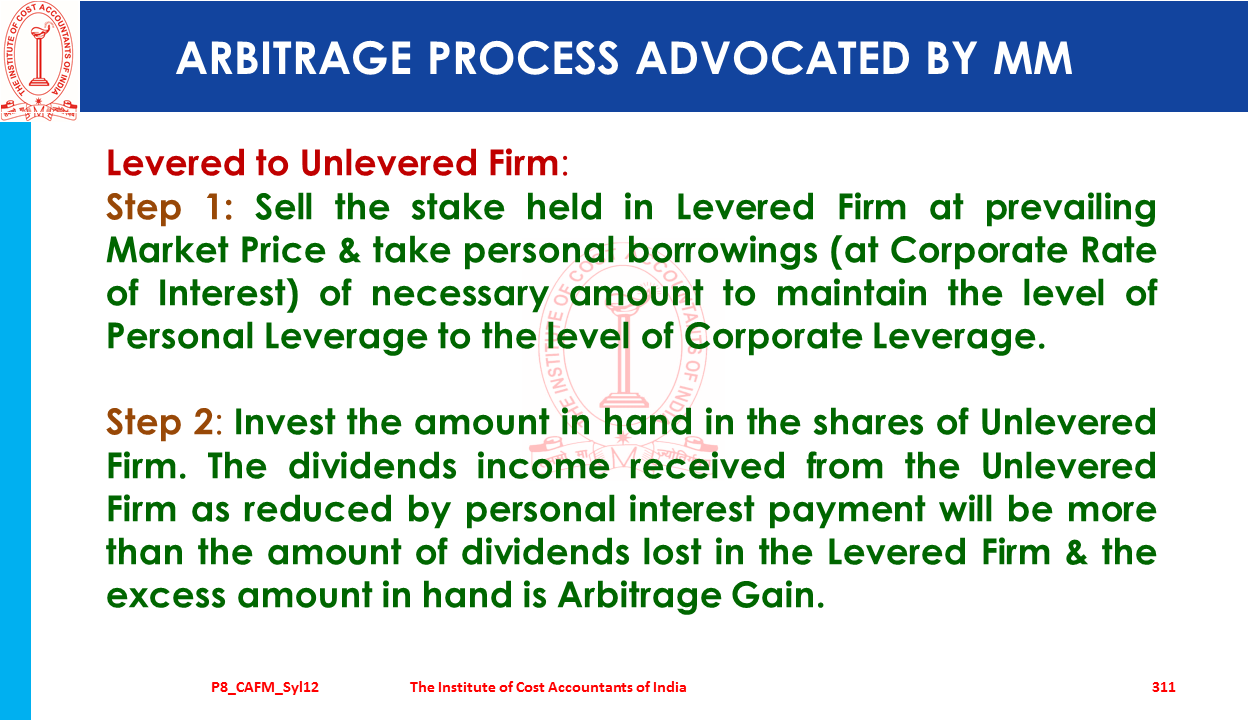 THE INSTITUTE OF COST ACCOUNTANTS OF INDIA

ARBITRAGE PROCESS ADVOCATED BY MM

Levered to Unlevered Firm:
Step 1: Sell the stake held in Levered Firm at prevailing Market Price & take personal borrowings (at Corporate Rate of Interest) of necessary amount to maintain the level of Personal Leverage to the level of Corporate Leverage.

Step 2: Invest the amount in hand in the shares of Unlevered Firm. The dividends income received from the Unlevered Firm as reduced by personal interest payment will be more than the amount of dividends lost in the Levered Firm & the excess amount in hand is Arbitrage Gain.

P8_CAFM_Syl12 The Institute of Cost Accountants of India 311